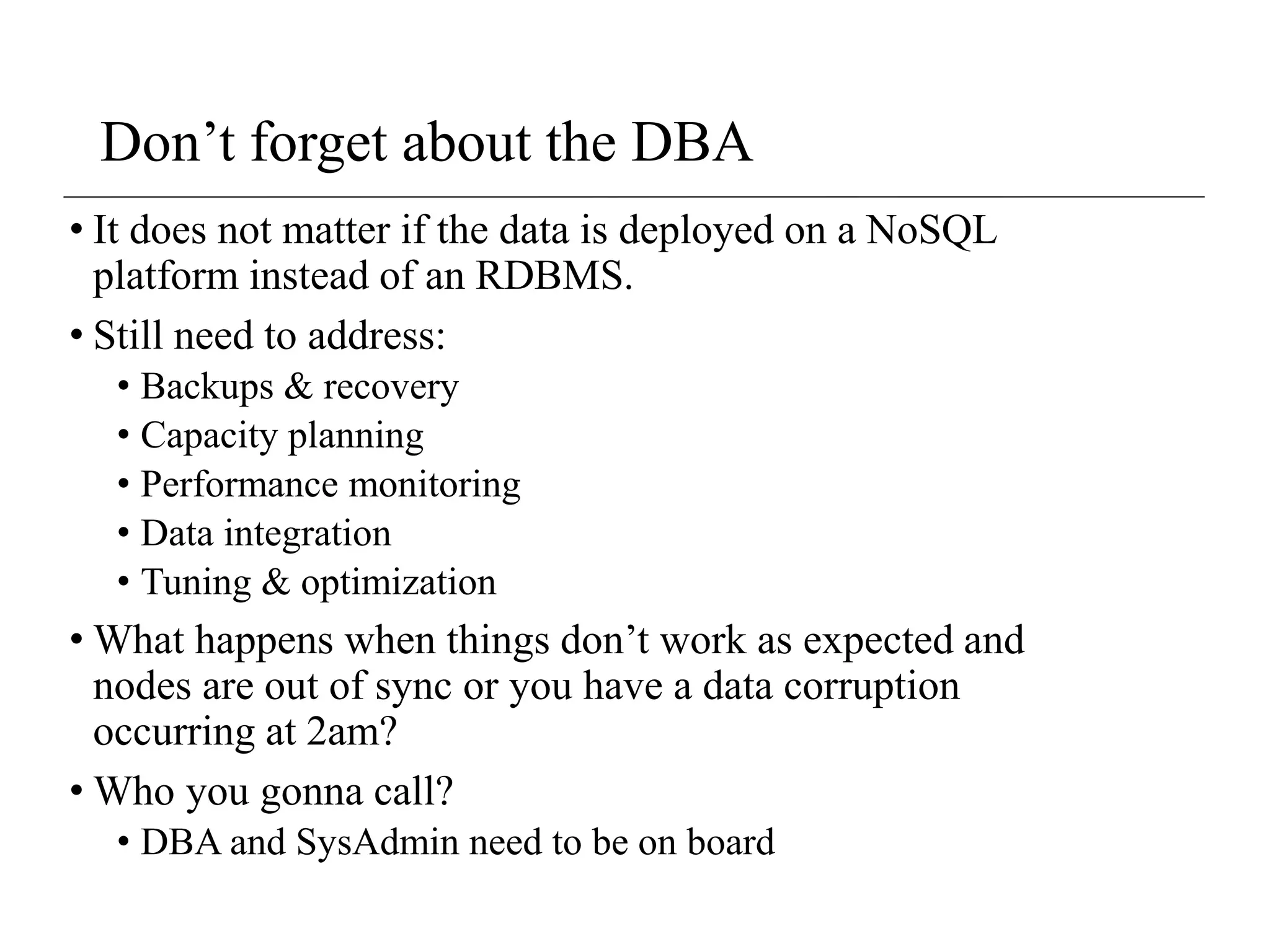 Don’t forget about the DBA

• It does not matter if the data is deployed on a NoSQL platform instead of an RDBMS.
• Still need to address:
  • Backups & recovery
  • Capacity planning
  • Performance monitoring
  • Data integration
  • Tuning & optimization
• What happens when things don’t work as expected and nodes are out of sync or you have a data corruption occurring at 2am?
• Who you gonna call?
  • DBA and SysAdmin need to be on board